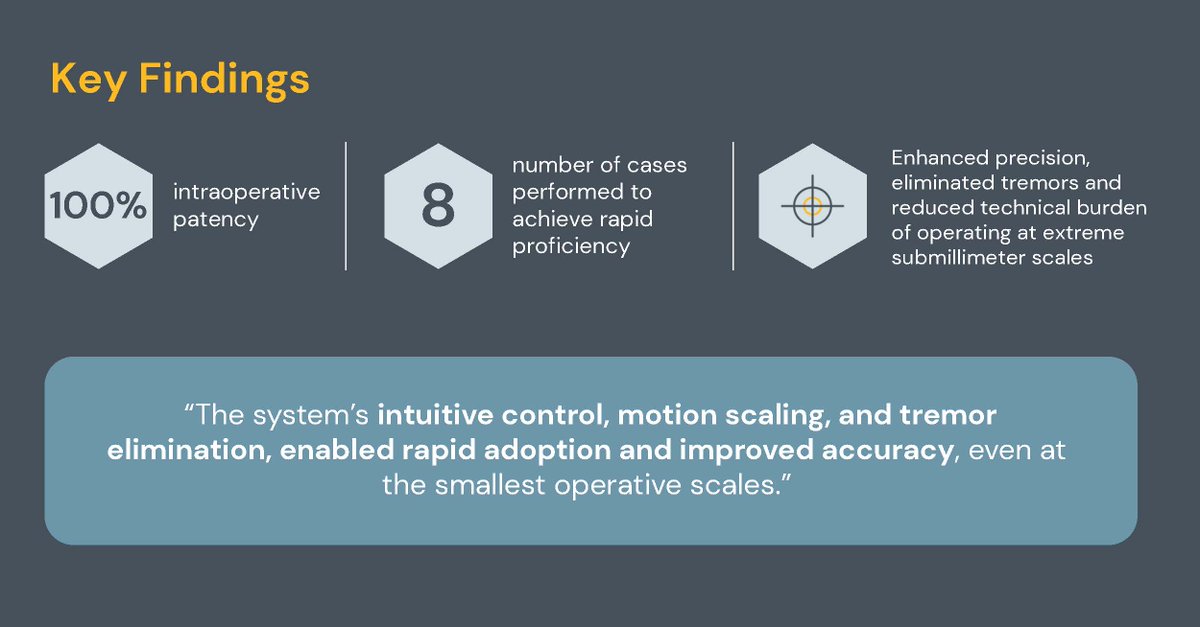 Key Findings

100%

intraoperative patency

8

number of cases performed to achieve rapid proficiency

Enhanced precision, eliminated tremors and reduced technical burden of operating at extreme submillimeter scales

“The system’s intuitive control, motion scaling, and tremor elimination, enabled rapid adoption and improved accuracy, even at the smallest operative scales.”